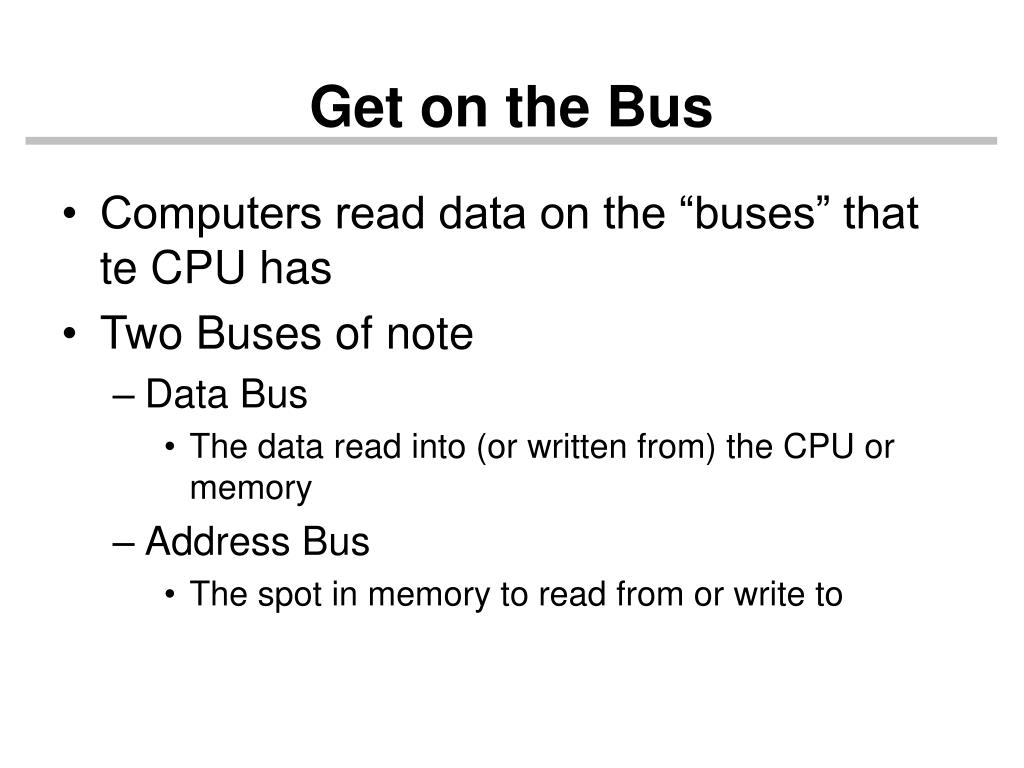 Get on the Bus

• Computers read data on the “buses” that te CPU has
• Two Buses of note
– Data Bus
• The data read into (or written from) the CPU or memory
– Address Bus
• The spot in memory to read from or write to